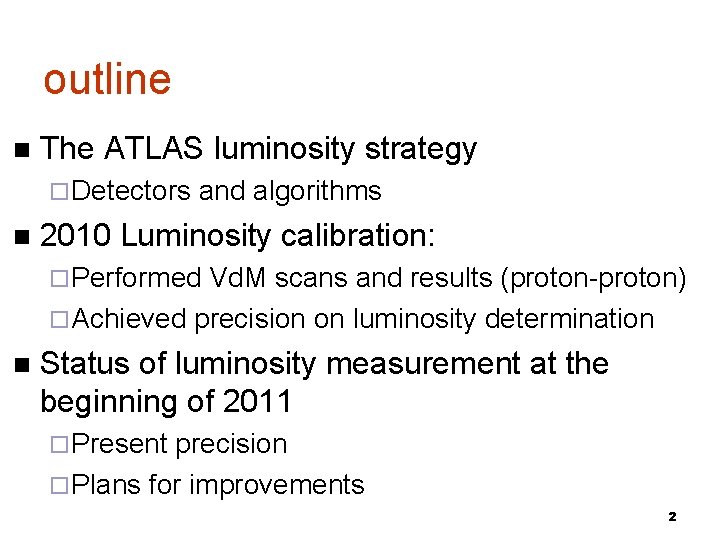 outline

■ The ATLAS luminosity strategy
□ Detectors and algorithms

■ 2010 Luminosity calibration:
□ Performed VdM scans and results (proton-proton)
□ Achieved precision on luminosity determination

■ Status of luminosity measurement at the beginning of 2011
□ Present precision
□ Plans for improvements

2